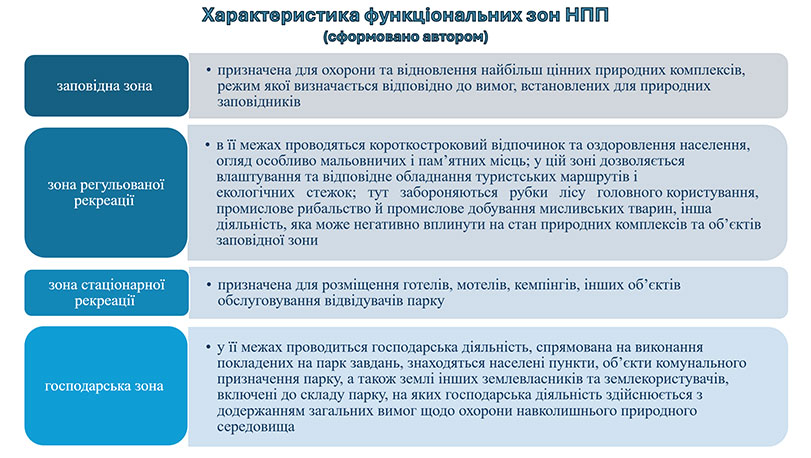 Характеристика функціональних зон НПП
(сформовано автором)

заповідна зона

• призначена для охорони та відновлення найбільш цінних природних комплексів, режим якої визначається відповідно до вимог, встановлених для природних заповідників

зона регульованої рекреації

• в її межах проводяться короткостроковий відпочинок та оздоровлення населення, огляд особливо мальовничих і пам'ятних місць; у цій зоні дозволяється влаштування та відповідне обладнання туристських маршрутів і екологічних стежок; тут забороняються рубки лісу головного користування, промислове рибальство й промислове добування мисливських тварин, інша діяльність, яка може негативно вплинути на стан природних комплексів та об'єктів заповідної зони

зона стаціонарної рекреації

• призначена для розміщення готелів, мотелів, кемпінгів, інших об'єктів обслуговування відвідувачів парку

господарська зона

• у її межах проводиться господарська діяльність, спрямована на виконання покладених на парк завдань, знаходяться населені пункти, об'єкти комунального призначення парку, а також землі інших землевласників та землекористувачів, включені до складу парку, на яких господарська діяльність здійснюється з додержанням загальних вимог щодо охорони навколишнього природного середовища